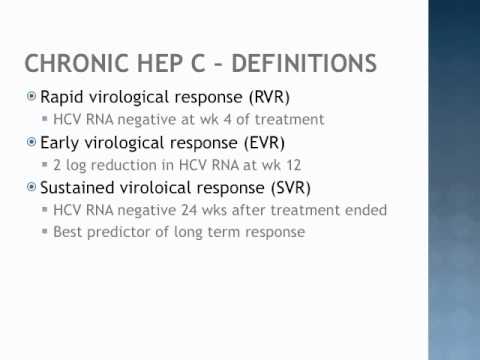 CHRONIC HEP C – DEFINITIONS

Rapid virological response (RVR)
HCV RNA negative at wk 4 of treatment
Early virological response (EVR)
2 log reduction in HCV RNA at wk 12
Sustained viroloical response (SVR)
HCV RNA negative 24 wks after treatment ended
Best predictor of long term response